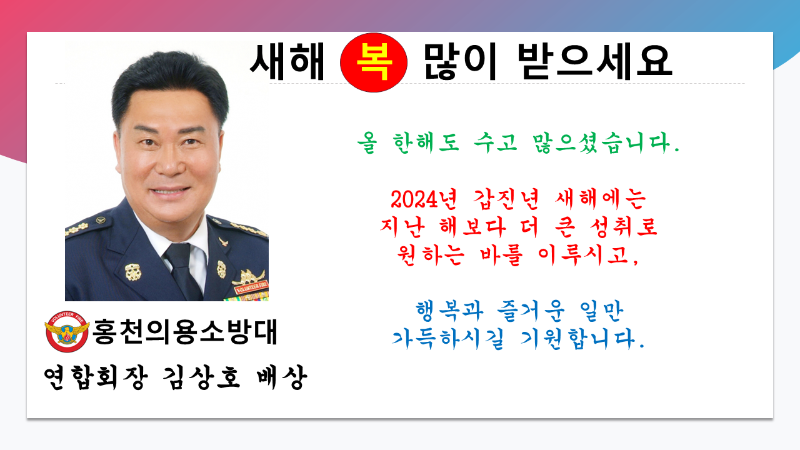 새해 복 많이 받으세요

올 한해도 수고 많으셨습니다.

2024년 갑진년 새해에는
지난 해보다 더 큰 성취로
원하는 바를 이루시고,

행복과 즐거운 일만
가득하시길 기원합니다.

홍천의용소방대
연합회장 김상호 배상